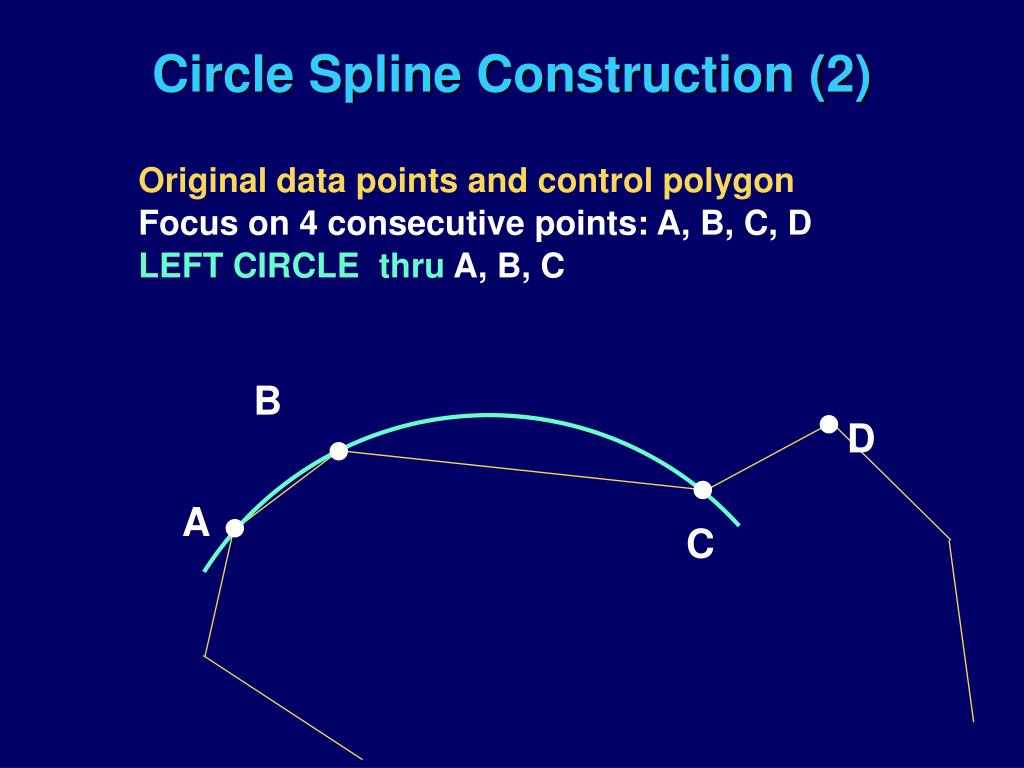 Circle Spline Construction (2)

Original data points and control polygon
Focus on 4 consecutive points: A, B, C, D
LEFT CIRCLE thru A, B, C

B
D
A
C